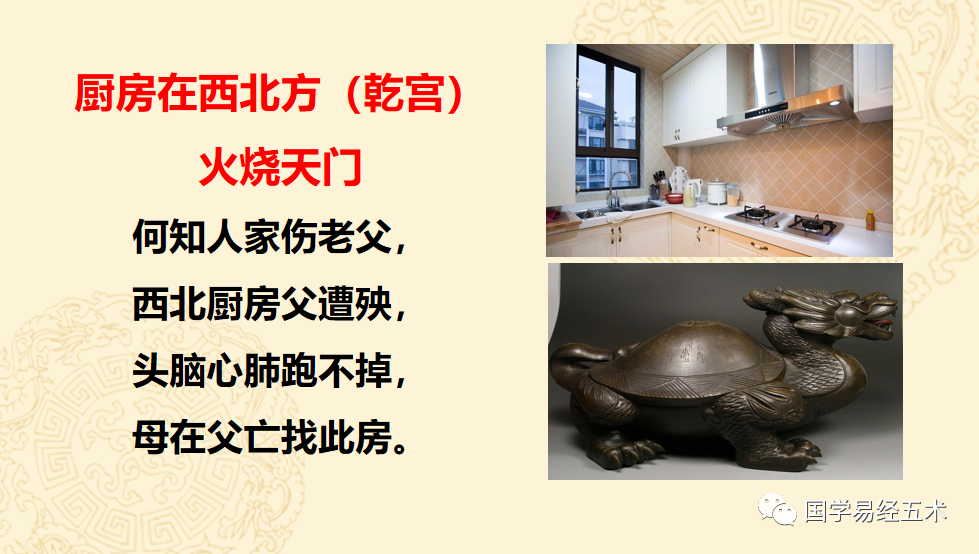 厨房在西北方（乾宫）

火烧天门

何知人家伤老父，
西北厨房父遭殃，
头脑心肺跑不掉，
母在父亡找此房。

国学易经五术